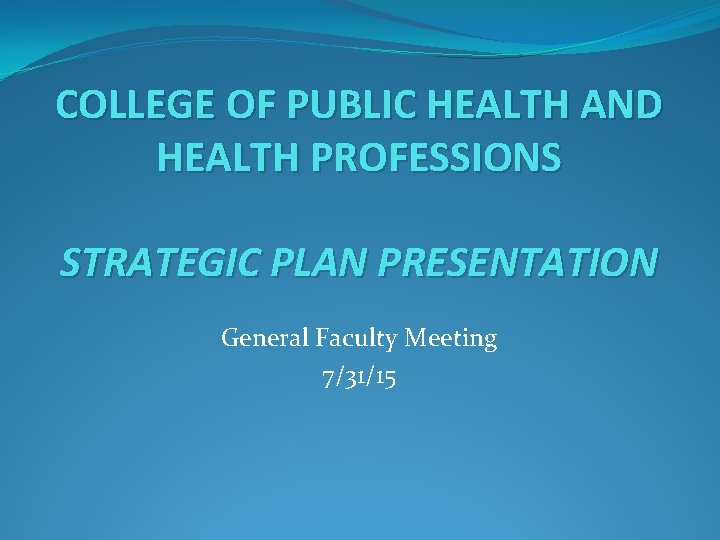 COLLEGE OF PUBLIC HEALTH AND HEALTH PROFESSIONS

STRATEGIC PLAN PRESENTATION

General Faculty Meeting
7/31/15